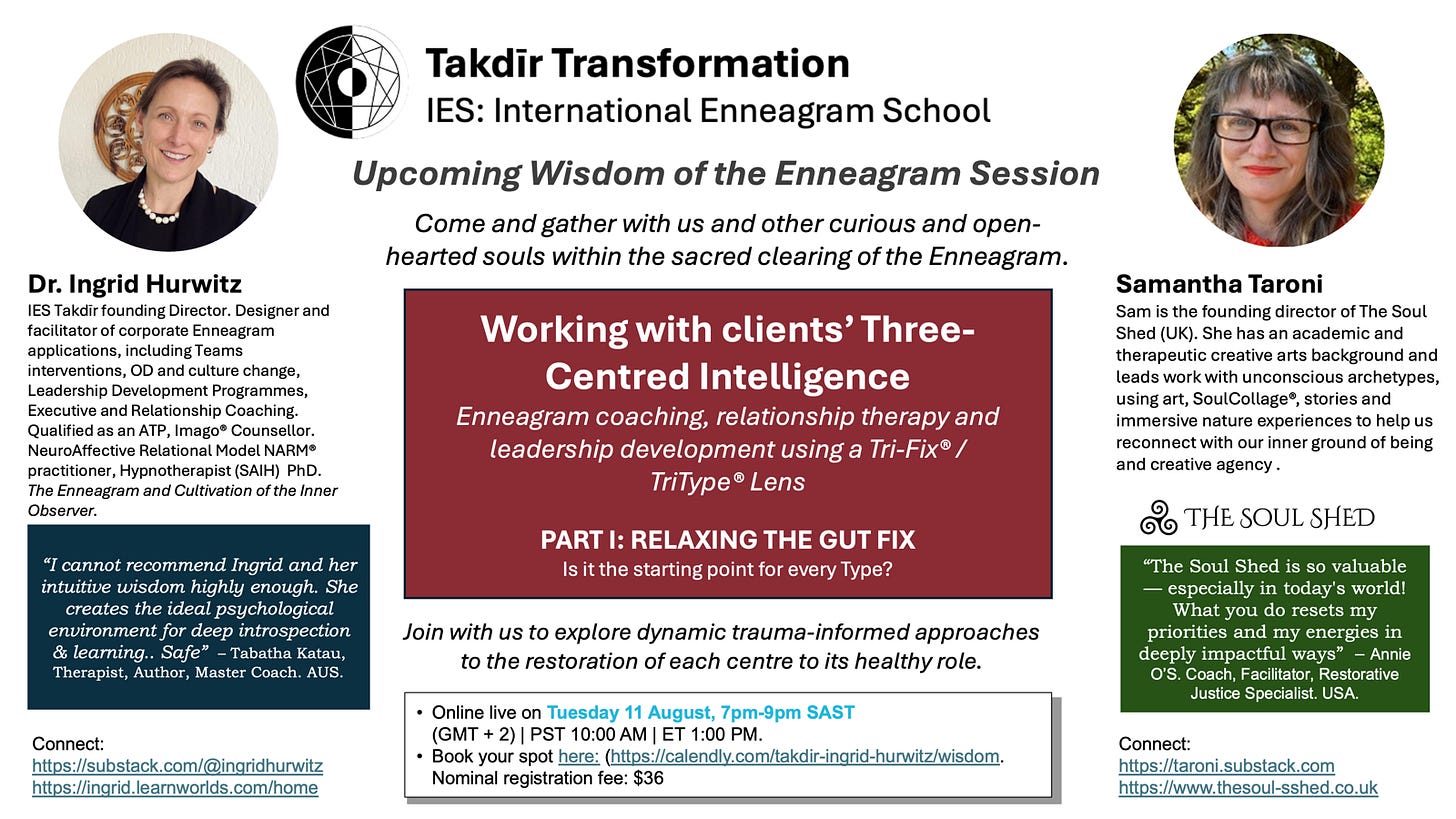 Takdīr Transformation
IES: International Enneagram School

Upcoming Wisdom of the Enneagram Session

Come and gather with us and other curious and open-hearted souls within the sacred clearing of the Enneagram.

Dr. Ingrid Hurwitz
IES Takdīr founding Director. Designer and facilitator of corporate Enneagram applications, including Teams interventions, OD and culture change, Leadership Development Programmes, Executive and Relationship Coaching. Qualified as an ATP, Imago® Counsellor. NeuroAffective Relational Model NARM® practitioner, Hypnotherapist (SAIH) PhD. The Enneagram and Cultivation of the Inner Observer.

"I cannot recommend Ingrid and her intuitive wisdom highly enough. She creates the ideal psychological environment for deep introspection & learning.. Safe" – Tabatha Katau, Therapist, Author, Master Coach. AUS.

Connect:
https://substack.com/@ingridhurwitz
https://ingrid.learnworlds.com/home

Working with clients' Three-Centred Intelligence
Enneagram coaching, relationship therapy and leadership development using a Tri-Fix® / TriType® Lens

PART I: RELAXING THE GUT FIX
Is it the starting point for every Type?

Join with us to explore dynamic trauma-informed approaches to the restoration of each centre to its healthy role.

• Online live on Tuesday 11 August, 7pm-9pm SAST (GMT + 2) | PST 10:00 AM | ET 1:00 PM.
• Book your spot here: (https://calendly.com/takdir-ingrid-hurwitz/wisdom. Nominal registration fee: $36

Samantha Taroni
Sam is the founding director of The Soul Shed (UK). She has an academic and therapeutic creative arts background and leads work with unconscious archetypes, using art, SoulCollage®, stories and immersive nature experiences to help us reconnect with our inner ground of being and creative agency .

THE SOUL SHED

"The Soul Shed is so valuable — especially in today's world! What you do resets my priorities and my energies in deeply impactful ways" – Annie O'S. Coach, Facilitator, Restorative Justice Specialist. USA.

Connect:
https://taroni.substack.com
https://www.thesoul-sshed.co.uk